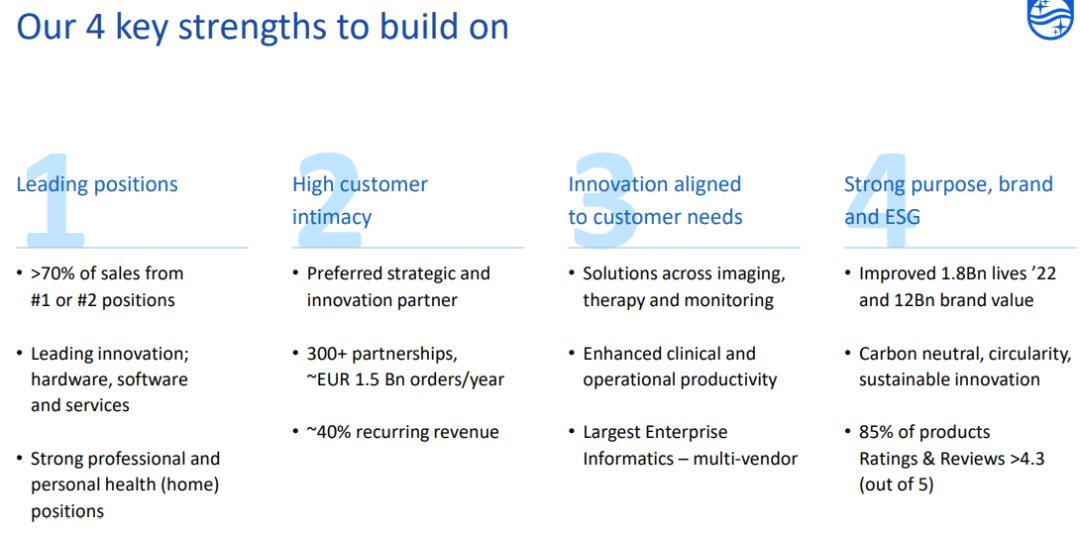 Our 4 key strengths to build on

1
Leading positions

• >70% of sales from #1 or #2 positions

• Leading innovation; hardware, software and services

• Strong professional and personal health (home) positions

2
High customer intimacy

• Preferred strategic and innovation partner

• 300+ partnerships, ~EUR 1.5 Bn orders/year

• ~40% recurring revenue

3
Innovation aligned to customer needs

• Solutions across imaging, therapy and monitoring

• Enhanced clinical and operational productivity

• Largest Enterprise Informatics – multi-vendor

4
Strong purpose, brand and ESG

• Improved 1.8Bn lives '22 and 12Bn brand value

• Carbon neutral, circularity, sustainable innovation

• 85% of products Ratings & Reviews >4.3 (out of 5)